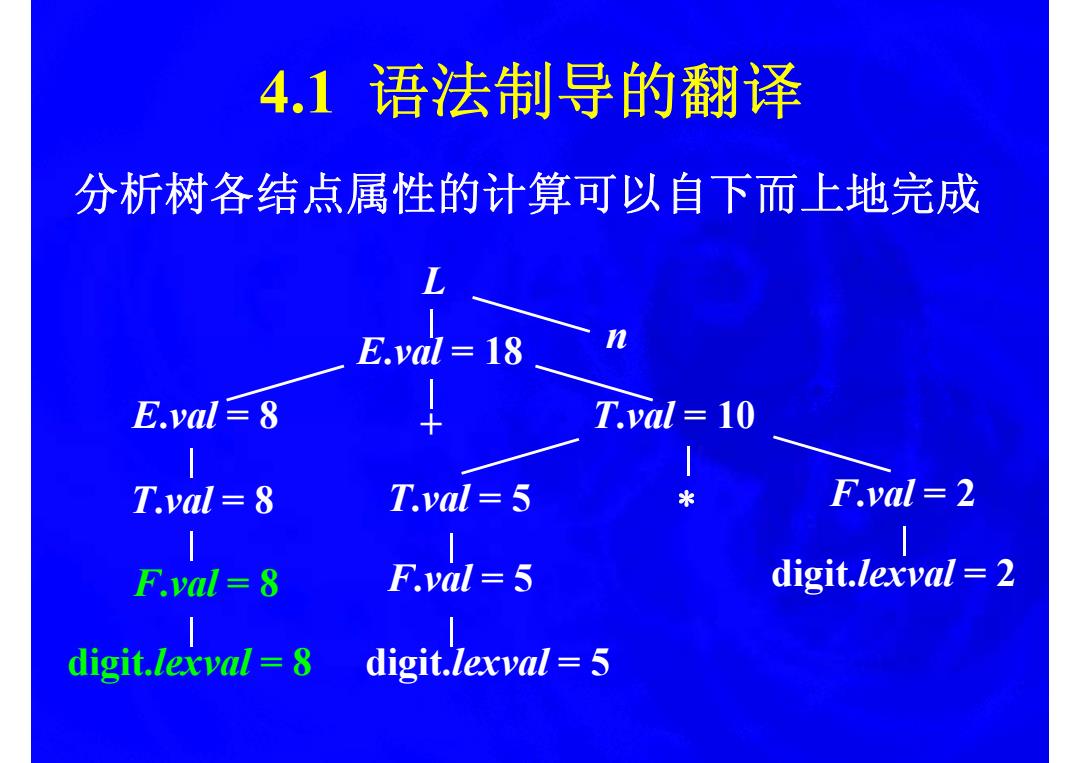 4.1 语法制导的翻译

分析树各结点属性的计算可以自下而上地完成

L

E.val = 18

n

E.val = 8

+

T.val = 10

T.val = 8

T.val = 5

*

F.val = 2

F.val = 8

F.val = 5

digit.lexval = 2

digit.lexval = 8

digit.lexval = 5